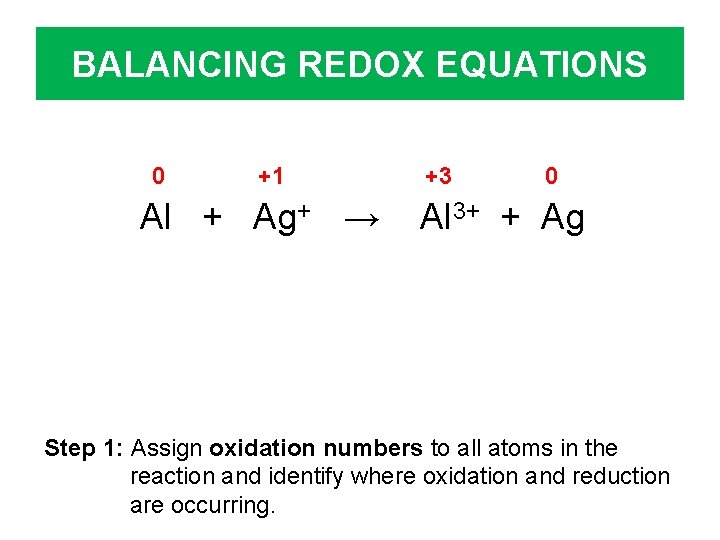 BALANCING REDOX EQUATIONS

0 +1 +3 0

$Al + Ag^+ \rightarrow Al^{3+} + Ag$

Step 1: Assign oxidation numbers to all atoms in the reaction and identify where oxidation and reduction are occurring.